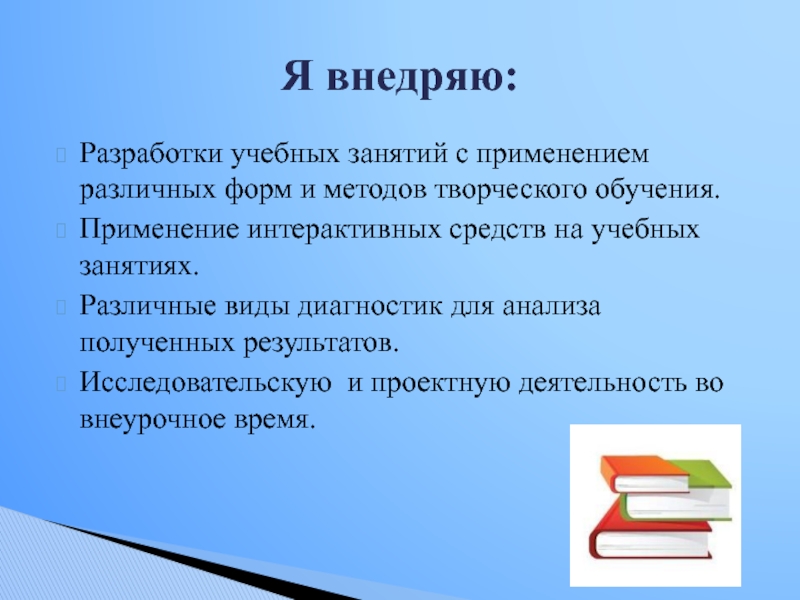 Я внедряю:

Разработки учебных занятий с применением различных форм и методов творческого обучения.

Применение интерактивных средств на учебных занятиях.

Различные виды диагностик для анализа полученных результатов.

Исследовательскую и проектную деятельность во внеурочное время.